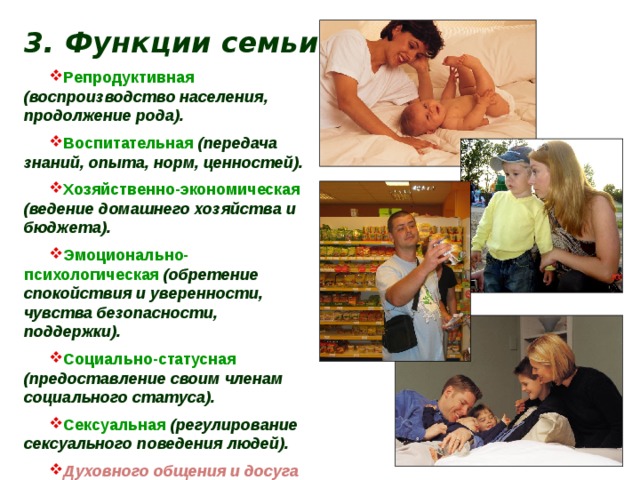 3. Функции семьи

❖Репродуктивная (воспроизводство населения, продолжение рода).

❖Воспитательная (передача знаний, опыта, норм, ценностей).

❖Хозяйственно-экономическая (ведение домашнего хозяйства и бюджета).

❖Эмоционально-психологическая (обретение спокойствия и уверенности, чувства безопасности, поддержки).

❖Социально-статусная (предоставление своим членам социального статуса).

❖Сексуальная (регулирование сексуального поведения людей).

❖Духовного общения и досуга